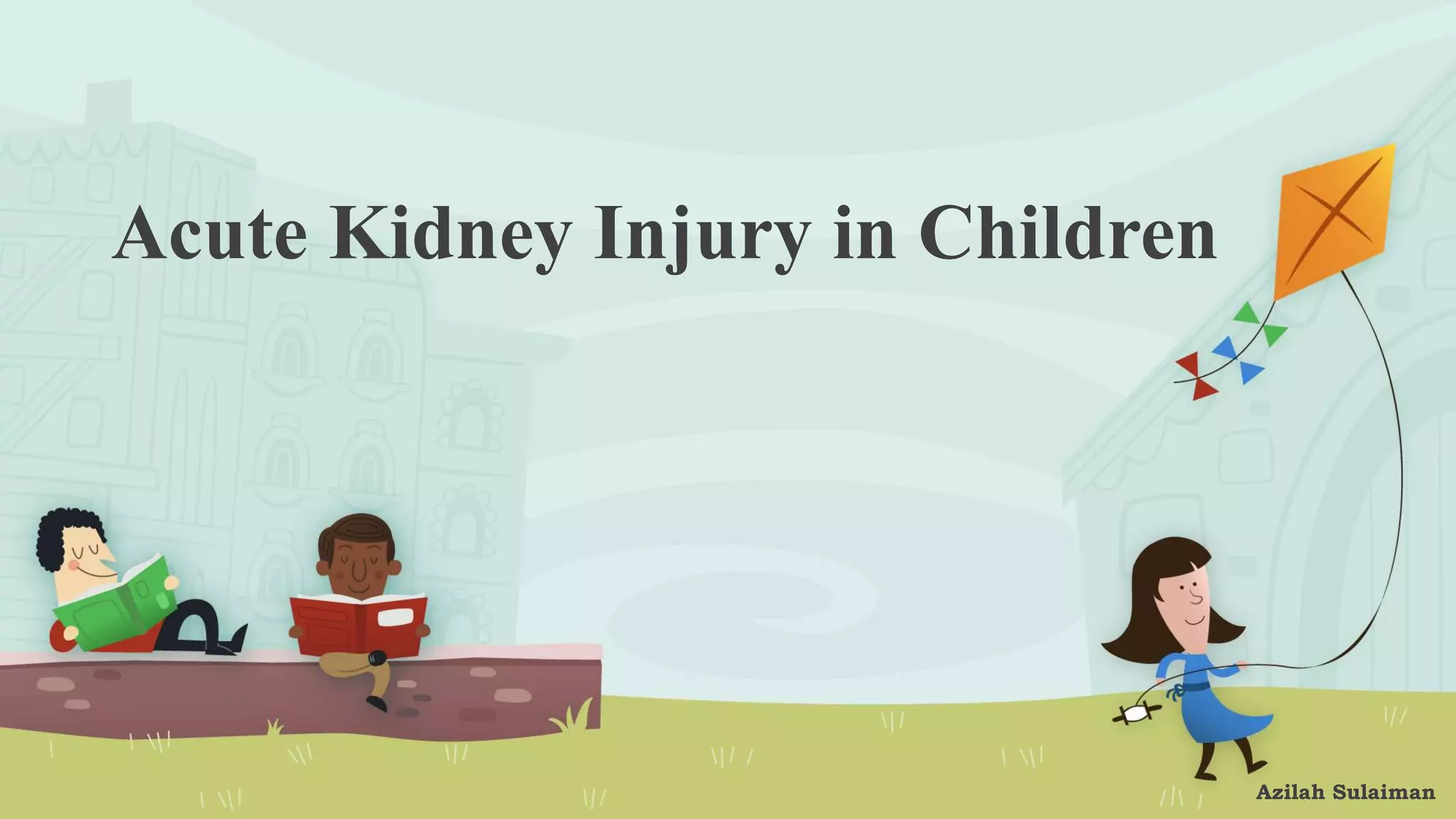 Acute Kidney Injury in Children

Azilah Sulaiman